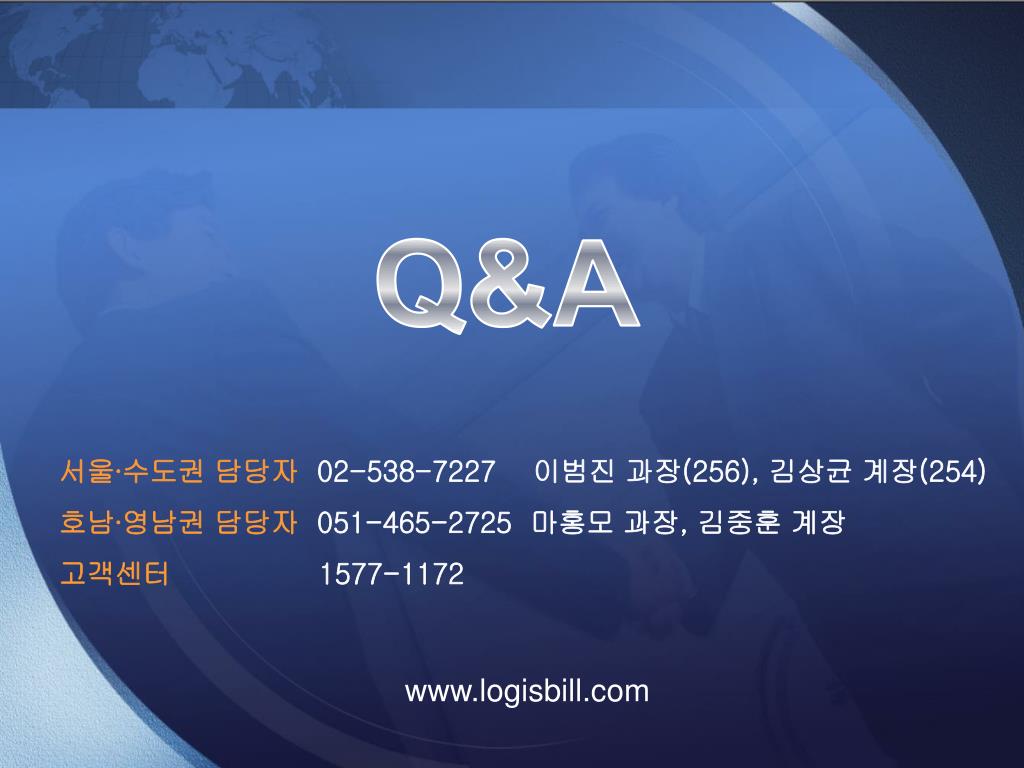 Q&A

서울·수도권 담당자 02-538-7227 이범진 과장(256), 김상균 계장(254)
호남·영남권 담당자 051-465-2725 마홍모 과장, 김중훈 계장
고객센터 1577-1172

www.logisbill.com